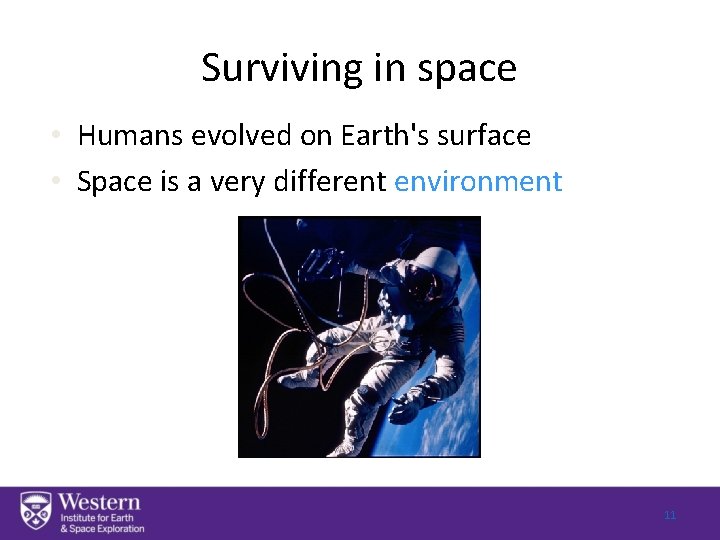 Surviving in space

• Humans evolved on Earth's surface
• Space is a very different environment

Western
Institute for Earth
& Space Exploration

11